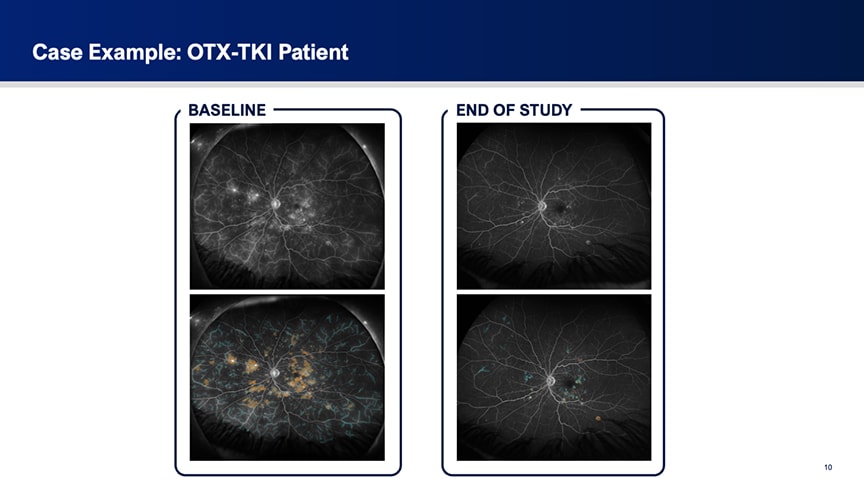 Case Example: OTX-TKI Patient

BASELINE

END OF STUDY

10